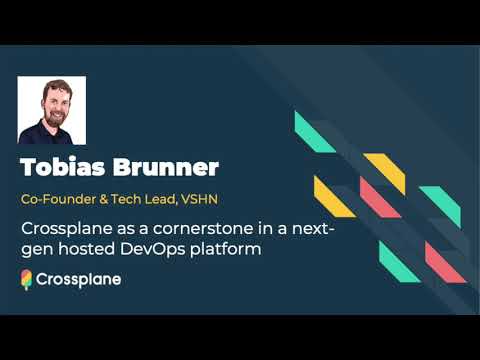 Tobias Brunner

Co-Founder & Tech Lead, VSHN

Crossplane as a cornerstone in a next-gen hosted DevOps platform

Crossplane